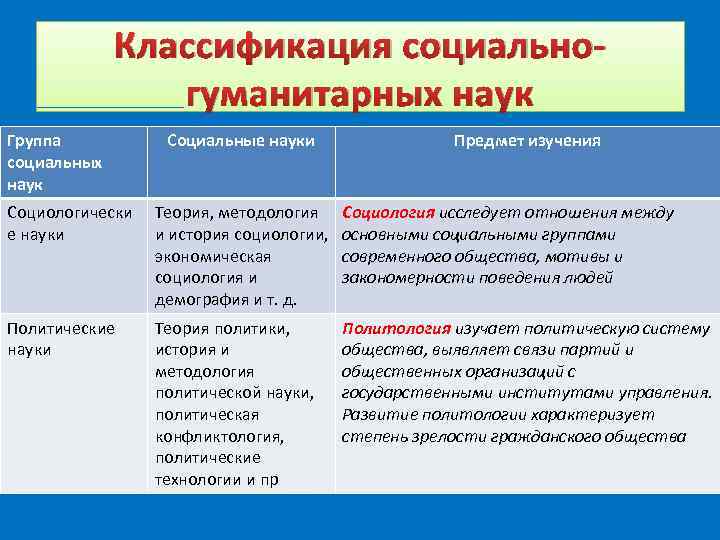 Классификация социально-гуманитарных наук

| Группа социальных наук | Социальные науки | Предмет изучения |
|---|---|---|
| Социологические науки | Теория, методология и история социологии, экономическая социология и демография и т. д. | Социология исследует отношения между основными социальными группами современного общества, мотивы и закономерности поведения людей |
| Политические науки | Теория политики, история и методология политической науки, политическая конфликтология, политические технологии и пр | Политология изучает политическую систему общества, выявляет связи партий и общественных организаций с государственными институтами управления. Развитие политологии характеризует степень зрелости гражданского общества |